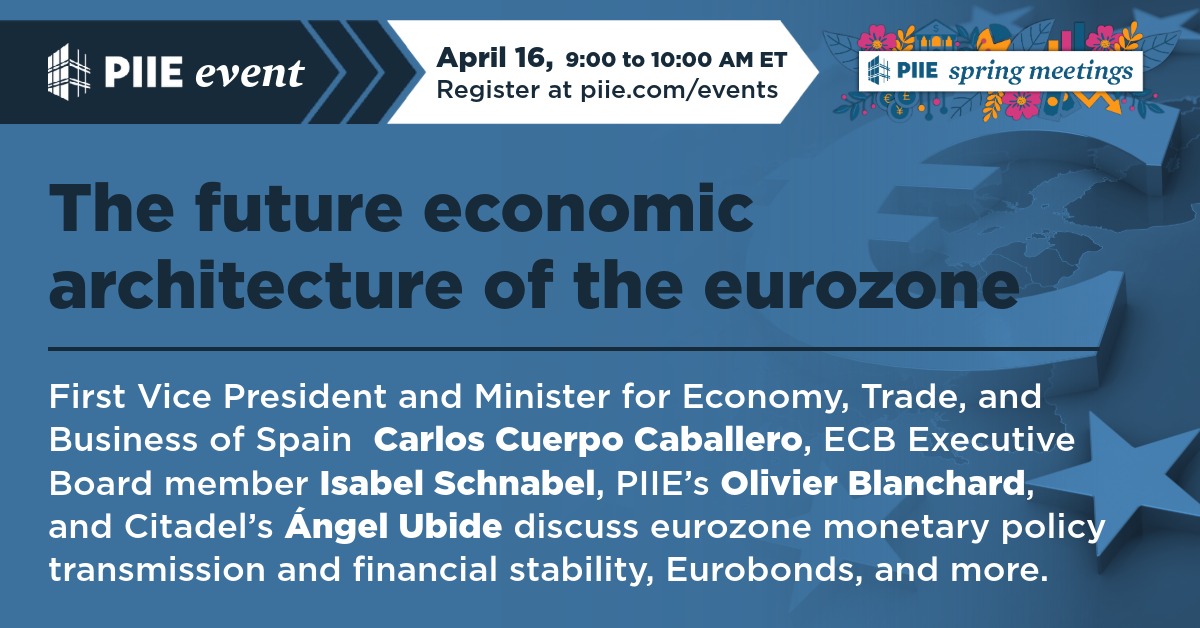 PIIE event

April 16, 9:00 to 10:00 AM ET
Register at piie.com/events

PIIE spring meetings

The future economic architecture of the eurozone

First Vice President and Minister for Economy, Trade, and Business of Spain Carlos Cuerpo Caballero, ECB Executive Board member Isabel Schnabel, PIIE's Olivier Blanchard, and Citadel's Ángel Ubide discuss eurozone monetary policy transmission and financial stability, Eurobonds, and more.